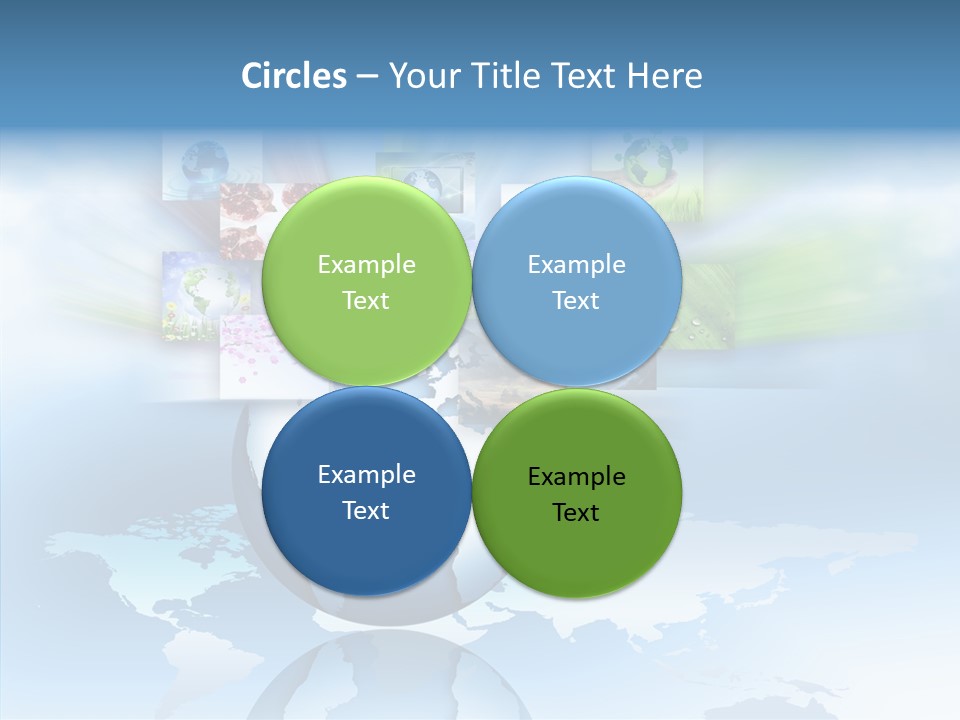 Circles – Your Title Text Here

Example Text

Example Text

Example Text

Example Text